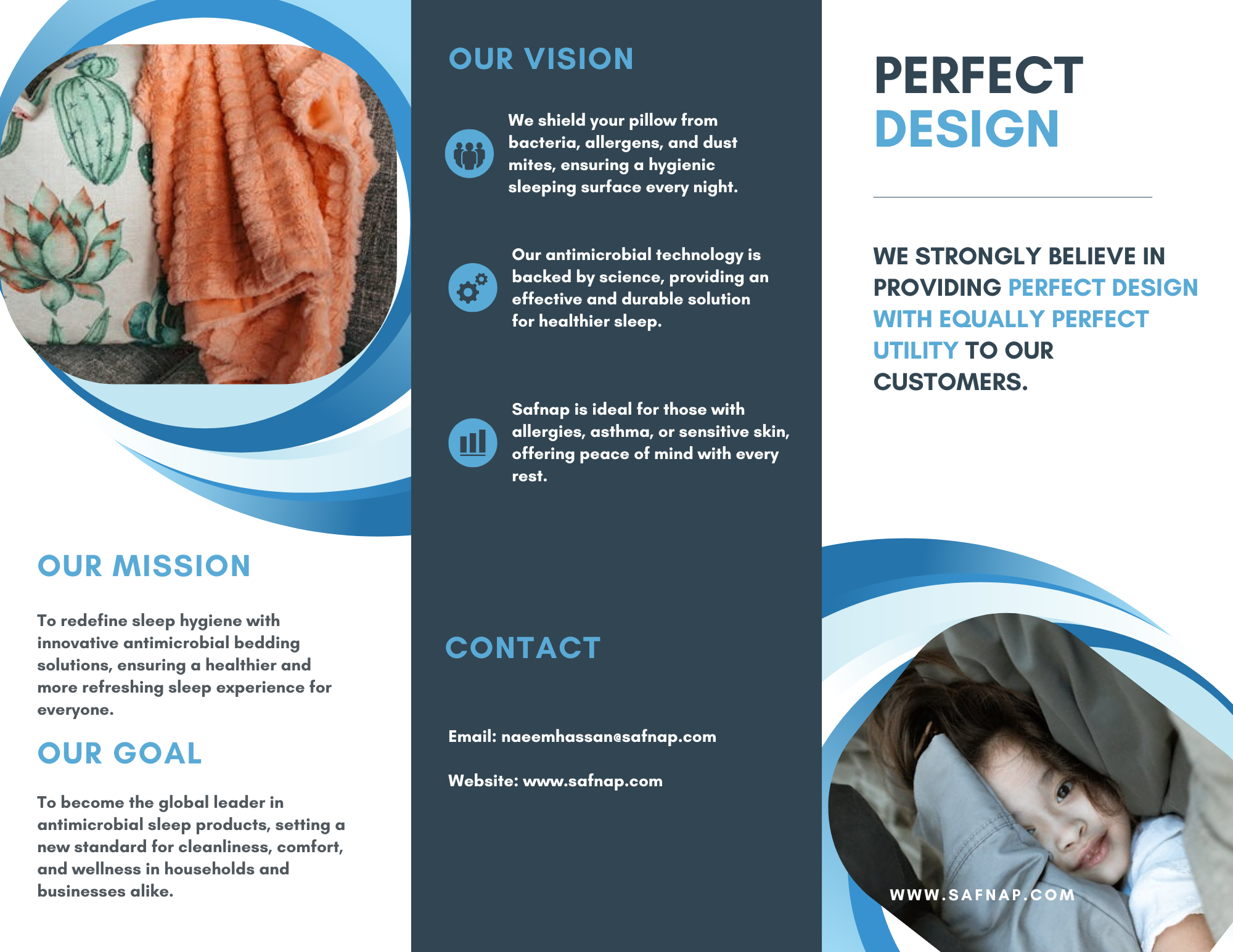 OUR MISSION

To redefine sleep hygiene with innovative antimicrobial bedding solutions, ensuring a healthier and more refreshing sleep experience for everyone.

OUR GOAL

To become the global leader in antimicrobial sleep products, setting a new standard for cleanliness, comfort, and wellness in households and businesses alike.

OUR VISION

We shield your pillow from bacteria, allergens, and dust mites, ensuring a hygienic sleeping surface every night.

Our antimicrobial technology is backed by science, providing an effective and durable solution for healthier sleep.

Safnap is ideal for those with allergies, asthma, or sensitive skin, offering peace of mind with every rest.

CONTACT

Email: naeemhassan@safnap.com

Website: www.safnap.com

PERFECT DESIGN

WE STRONGLY BELIEVE IN PROVIDING PERFECT DESIGN WITH EQUALLY PERFECT UTILITY TO OUR CUSTOMERS.

WWW.SAFNAP.COM